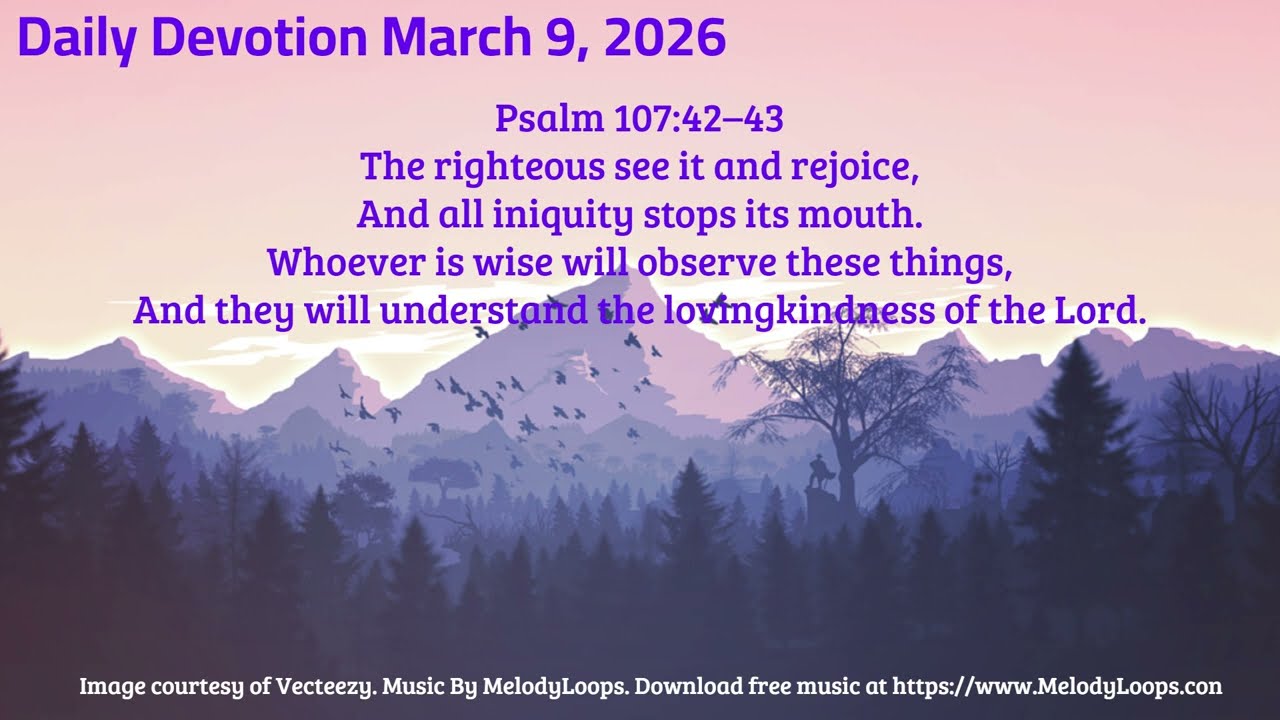 Daily Devotion March 9, 2026

Psalm 107:42–43
The righteous see it and rejoice,
And all iniquity stops its mouth.
Whoever is wise will observe these things,
And they will understand the lovingkindness of the Lord.

Image courtesy of Vecteezy. Music By MelodyLoops. Download free music at https://www.MelodyLoops.con